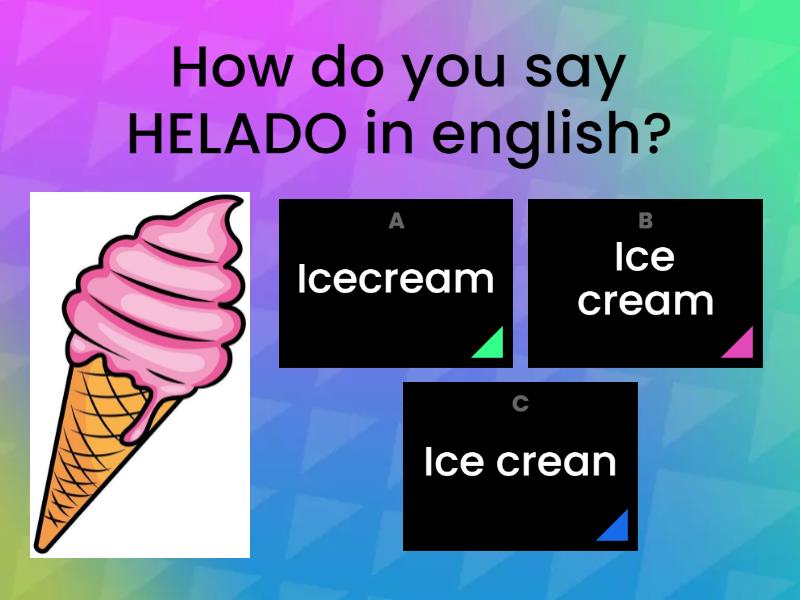 How do you say HELADO in english?

A
Icecream

B
Ice cream

C
Ice crean